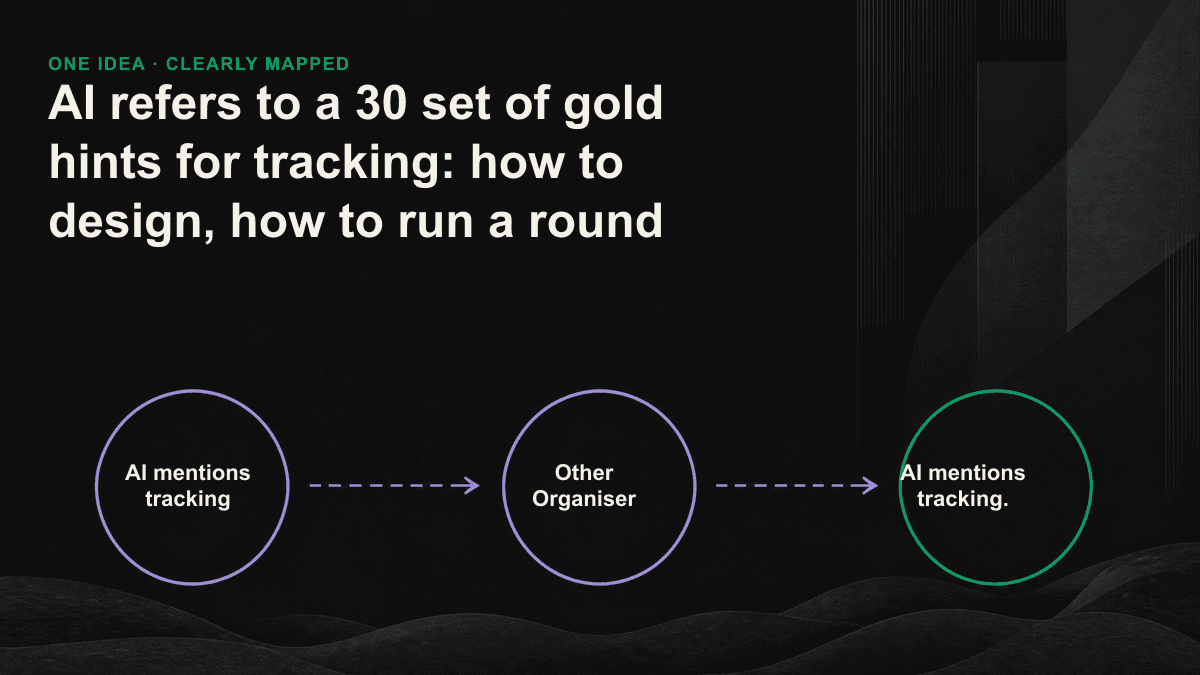 ONE IDEA · CLEARLY MAPPED

AI refers to a 30 set of gold hints for tracking: how to design, how to run a round

AI mentions tracking

Other Organiser

AI mentions tracking.